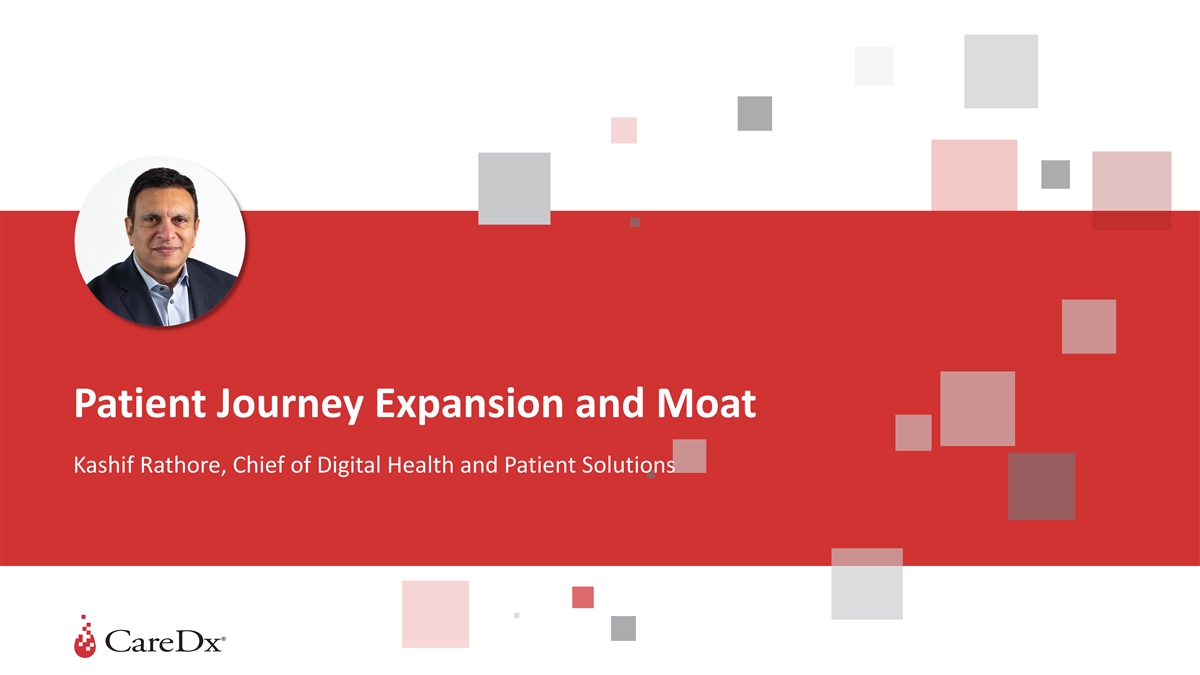 Patient Journey Expansion and Moat

Kashif Rathore, Chief of Digital Health and Patient Solutions

CareDx®